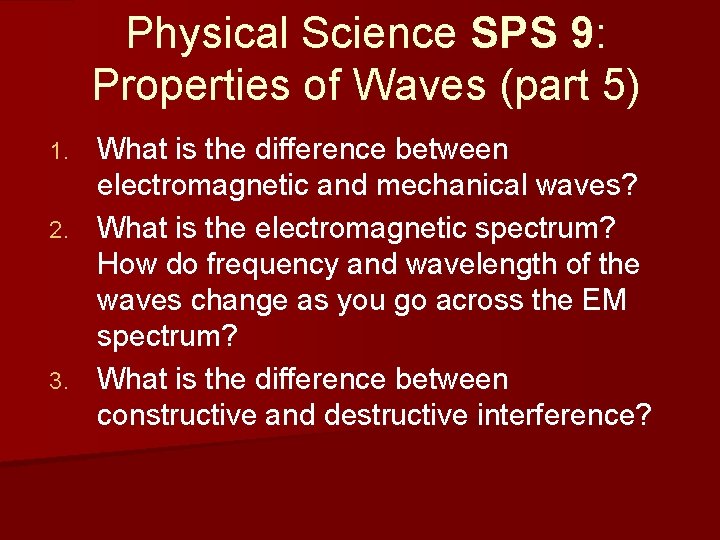 Physical Science SPS 9: Properties of Waves (part 5)

1. What is the difference between electromagnetic and mechanical waves?
2. What is the electromagnetic spectrum? How do frequency and wavelength of the waves change as you go across the EM spectrum?
3. What is the difference between constructive and destructive interference?